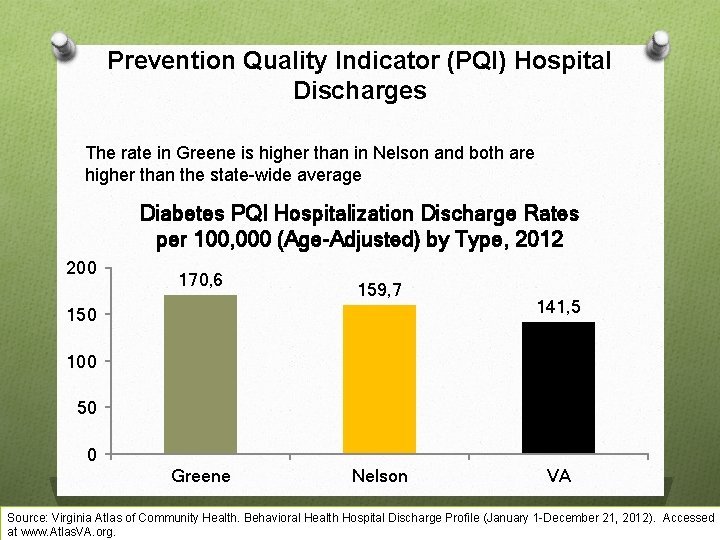 Prevention Quality Indicator (PQI) Hospital Discharges

The rate in Greene is higher than in Nelson and both are higher than the state-wide average

Diabetes PQI Hospitalization Discharge Rates per 100,000 (Age-Adjusted) by Type, 2012

200
150
100
50
0

170,6
159,7
141,5

Greene
Nelson
VA

Source: Virginia Atlas of Community Health. Behavioral Health Hospital Discharge Profile (January 1-December 21, 2012). Accessed at www.AtlasVA.org.